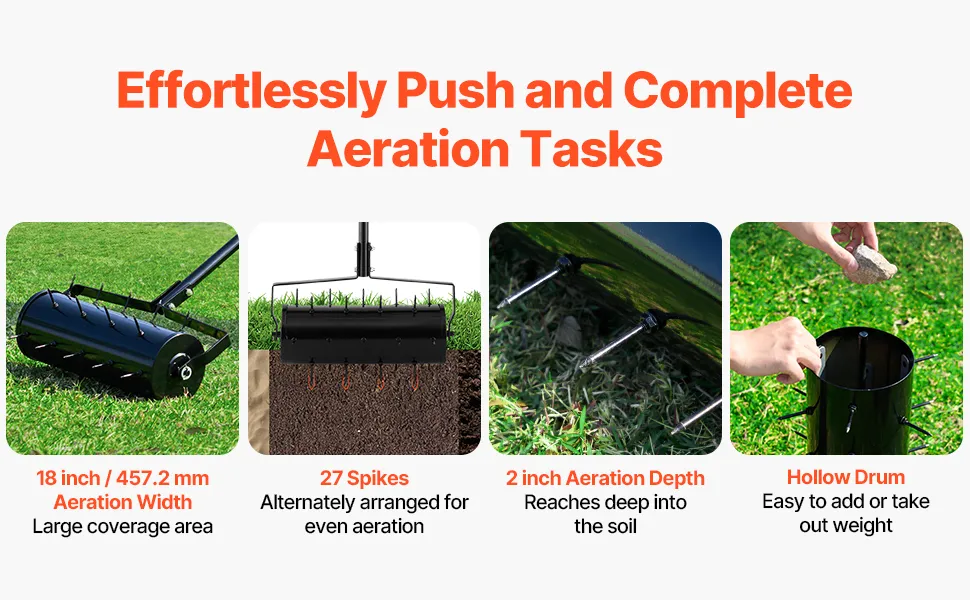 Effortlessly Push and Complete Aeration Tasks

18 inch / 457.2 mm Aeration Width
Large coverage area

27 Spikes
Alternately arranged for even aeration

2 inch Aeration Depth
Reaches deep into the soil

Hollow Drum
Easy to add or take out weight